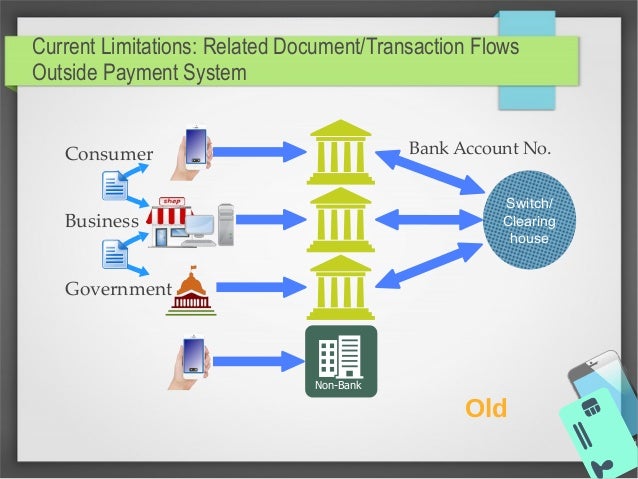 Current Limitations: Related Document/Transaction Flows Outside Payment System

Consumer

Business

shop

Government

Bank Account No.

Switch/ Clearing house

Non-Bank

Old